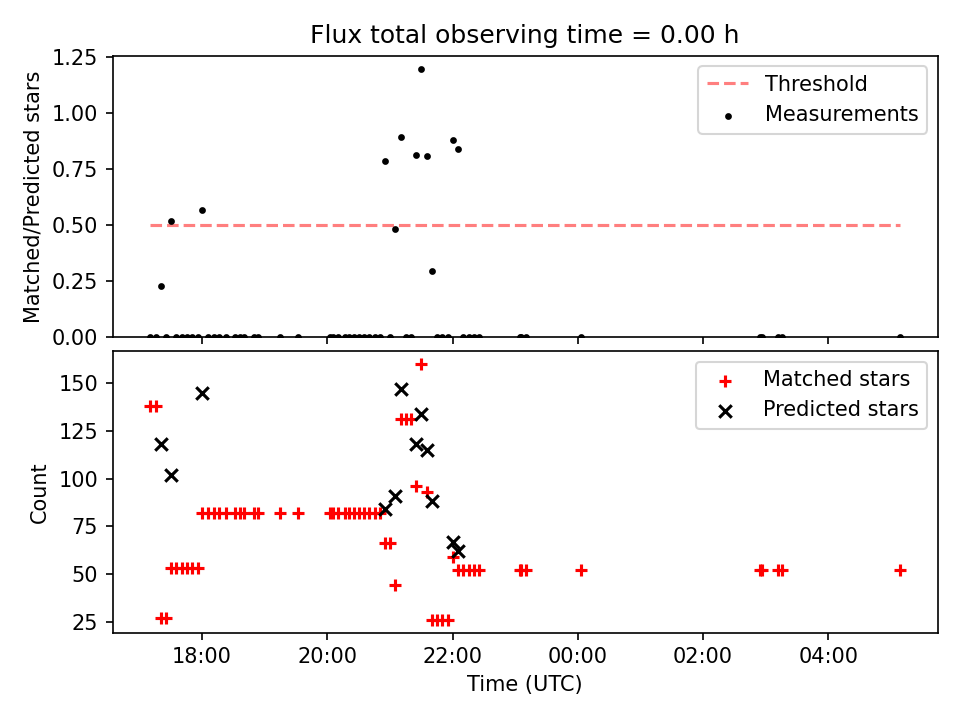 Flux total observing time = 0.00 h

Matched/Predicted stars

1.25
1.00
0.75
0.50
0.25
0.00

Threshold
Measurements

Count

150
125
100
75
50
25

Matched stars
Predicted stars

18:00
20:00
22:00
00:00
02:00
04:00

Time (UTC)